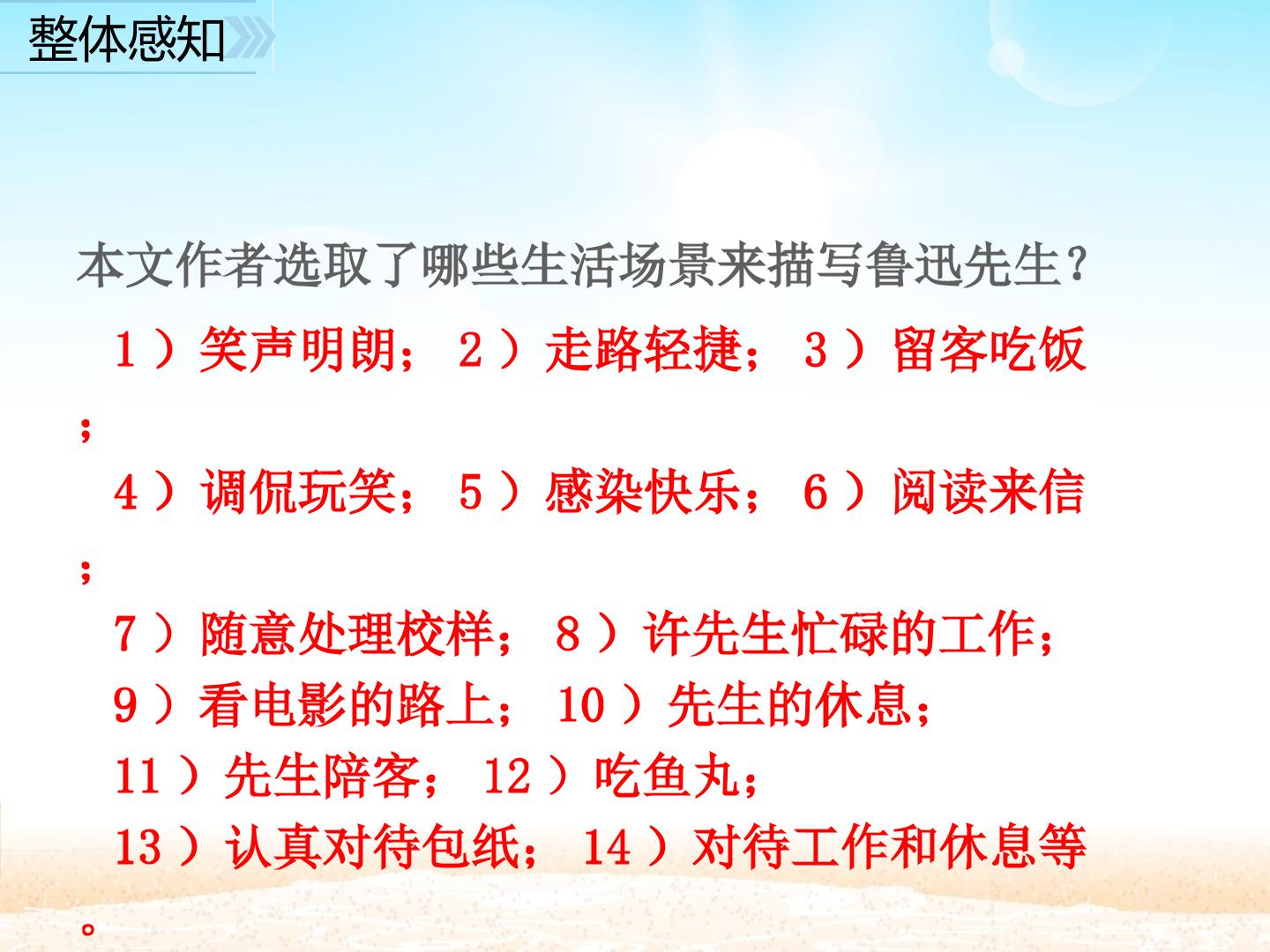 整体感知

本文作者选取了哪些生活场景来描写鲁迅先生？

1）笑声明朗；2）走路轻捷；3）留客吃饭；
4）调侃玩笑；5）感染快乐；6）阅读来信；
7）随意处理校样；8）许先生忙碌的工作；
9）看电影的路上；10）先生的休息；
11）先生陪客；12）吃鱼丸；
13）认真对待包纸；14）对待工作和休息等。